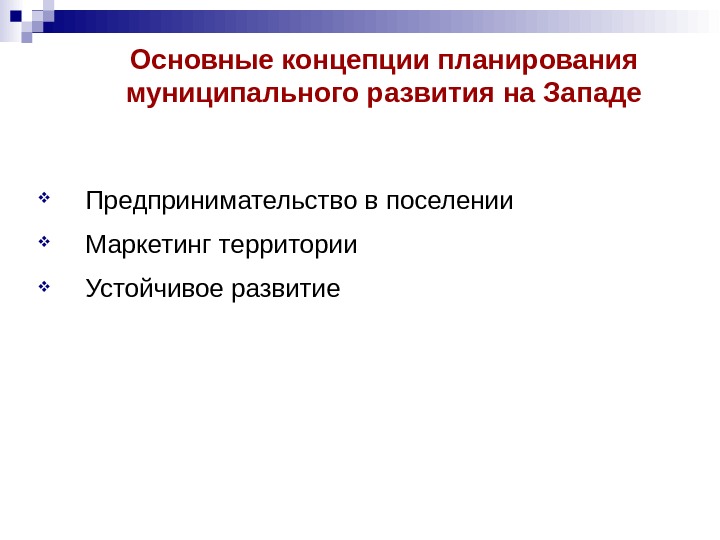 Основные концепции планирования муниципального развития на Западе

❖ Предпринимательство в поселении
❖ Маркетинг территории
❖ Устойчивое развитие